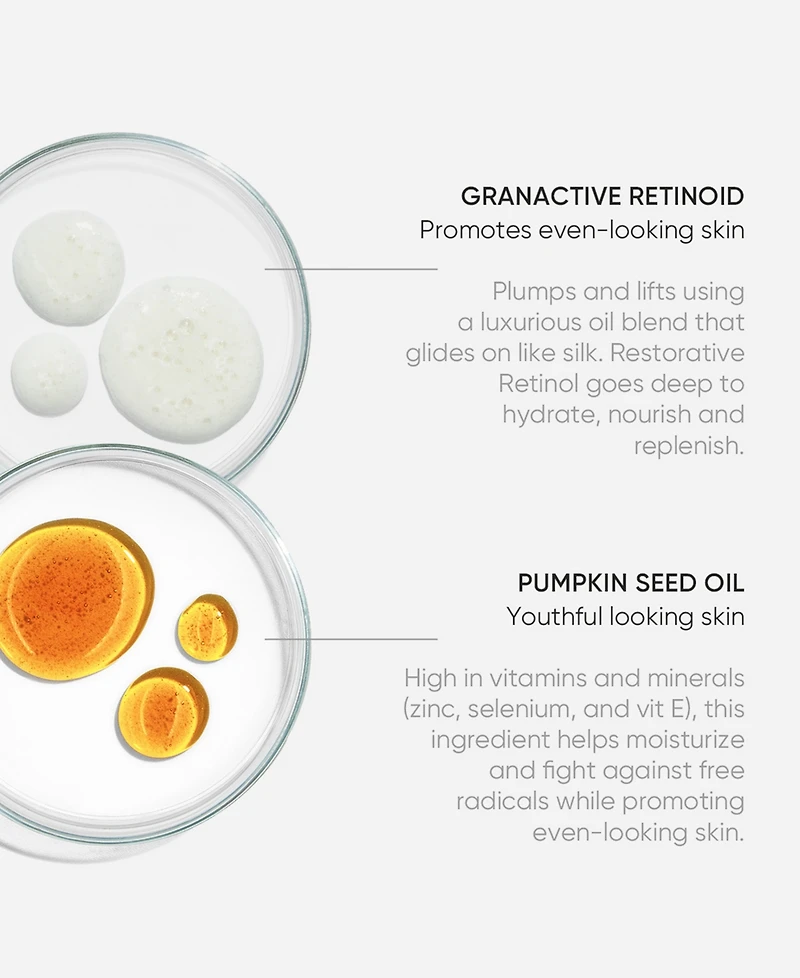 GRANACTIVE RETINOID
Promotes even-looking skin

Plumps and lifts using a luxurious oil blend that glides on like silk. Restorative Retinol goes deep to hydrate, nourish and replenish.

PUMPKIN SEED OIL
Youthful looking skin

High in vitamins and minerals (zinc, selenium, and vit E), this ingredient helps moisturize and fight against free radicals while promoting even-looking skin.